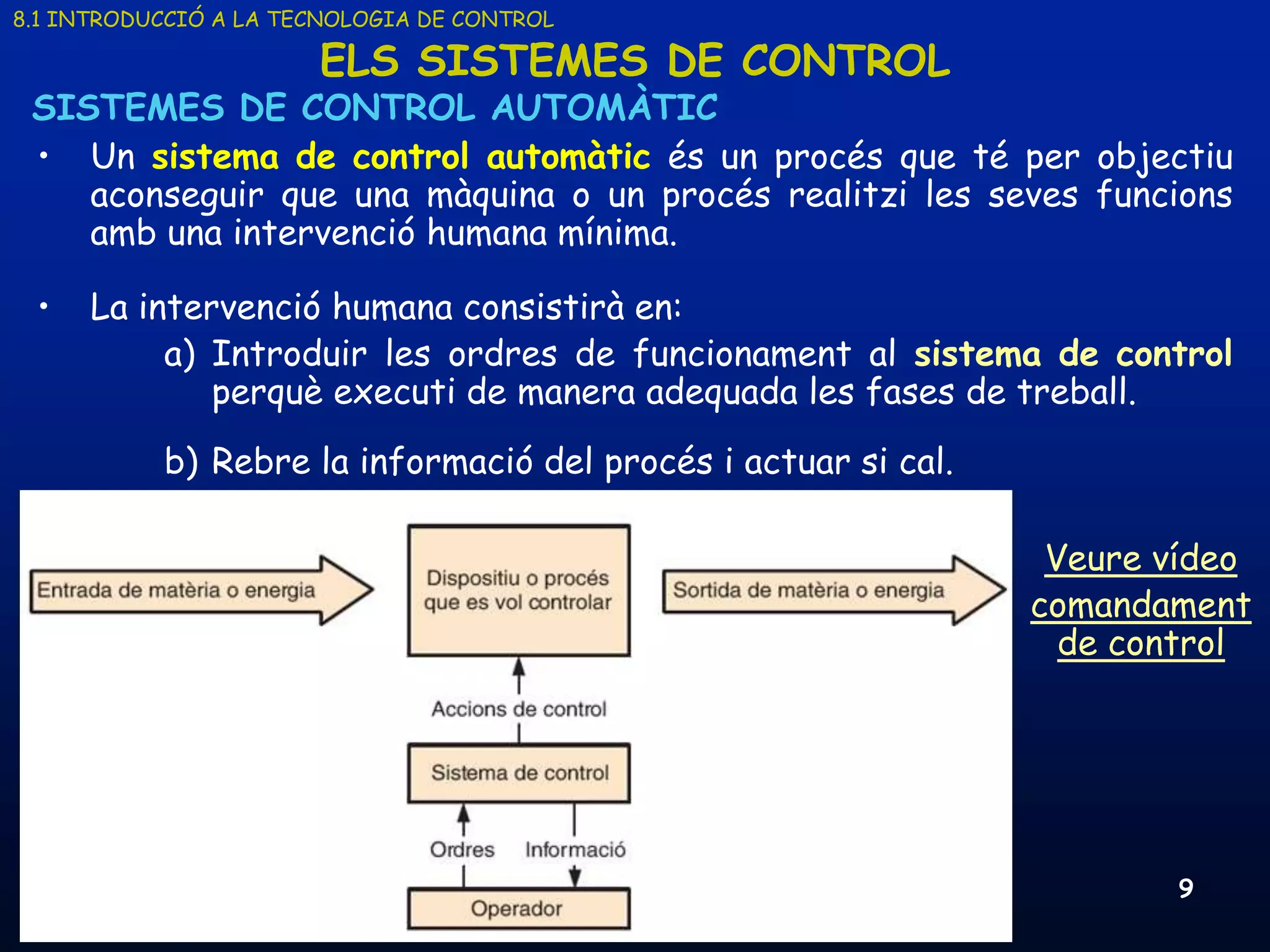 8.1 INTRODUCCIÓ A LA TECNOLOGIA DE CONTROL

ELS SISTEMES DE CONTROL

SISTEMES DE CONTROL AUTOMÀTIC

• Un sistema de control automàtic és un procés que té per objectiu aconseguir que una màquina o un procés realitzi les seves funcions amb una intervenció humana mínima.

• La intervenció humana consistirà en:

a) Introduir les ordres de funcionament al sistema de control perquè executi de manera adequada les fases de treball.

b) Rebre la informació del procés i actuar si cal.

Entrada de matèria o energia

Dispositiu o procés que es vol controlar

Sortida de matèria o energia

Accions de control

Sistema de control

Ordres

Informació

Operador

Veure vídeo comandament de control

9